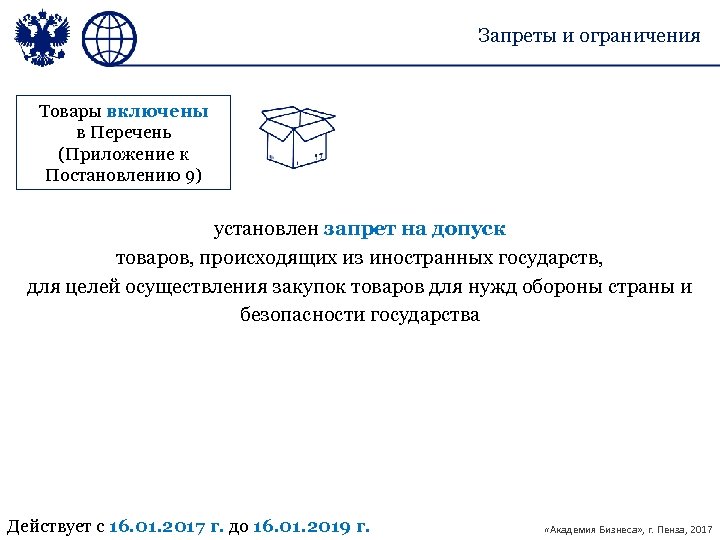 Запреты и ограничения

Товары включены в Перечень (Приложение к Постановлению 9)

установлен запрет на допуск товаров, происходящих из иностранных государств, для целей осуществления закупок товаров для нужд обороны страны и безопасности государства

Действует с 16.01.2017 г. до 16.01.2019 г.

«Академия Бизнеса», г. Пенза, 2017